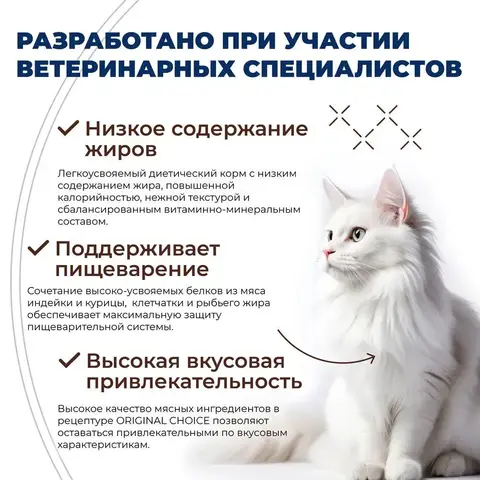 РАЗРАБОТАНО ПРИ УЧАСТИИ ВЕТЕРИНАРНЫХ СПЕЦИАЛИСТОВ

✓ Низкое содержание жиров

Легкоусвояемый диетический корм с низким содержанием жира, повышенной калорийностью, нежной текстурой и сбалансированным витаминно-минеральным составом.

✓ Поддерживает пищеварение

Сочетание высоко-усвояемых белков из мяса индейки и курицы, клетчатки и рыбьего жира обеспечивает максимальную защиту пищеварительной системы.

✓ Высокая вкусовая привлекательность

Высокое качество мясных ингредиентов в рецептуре ORIGINAL CHOICE позволяют оставаться привлекательными по вкусовым характеристикам.